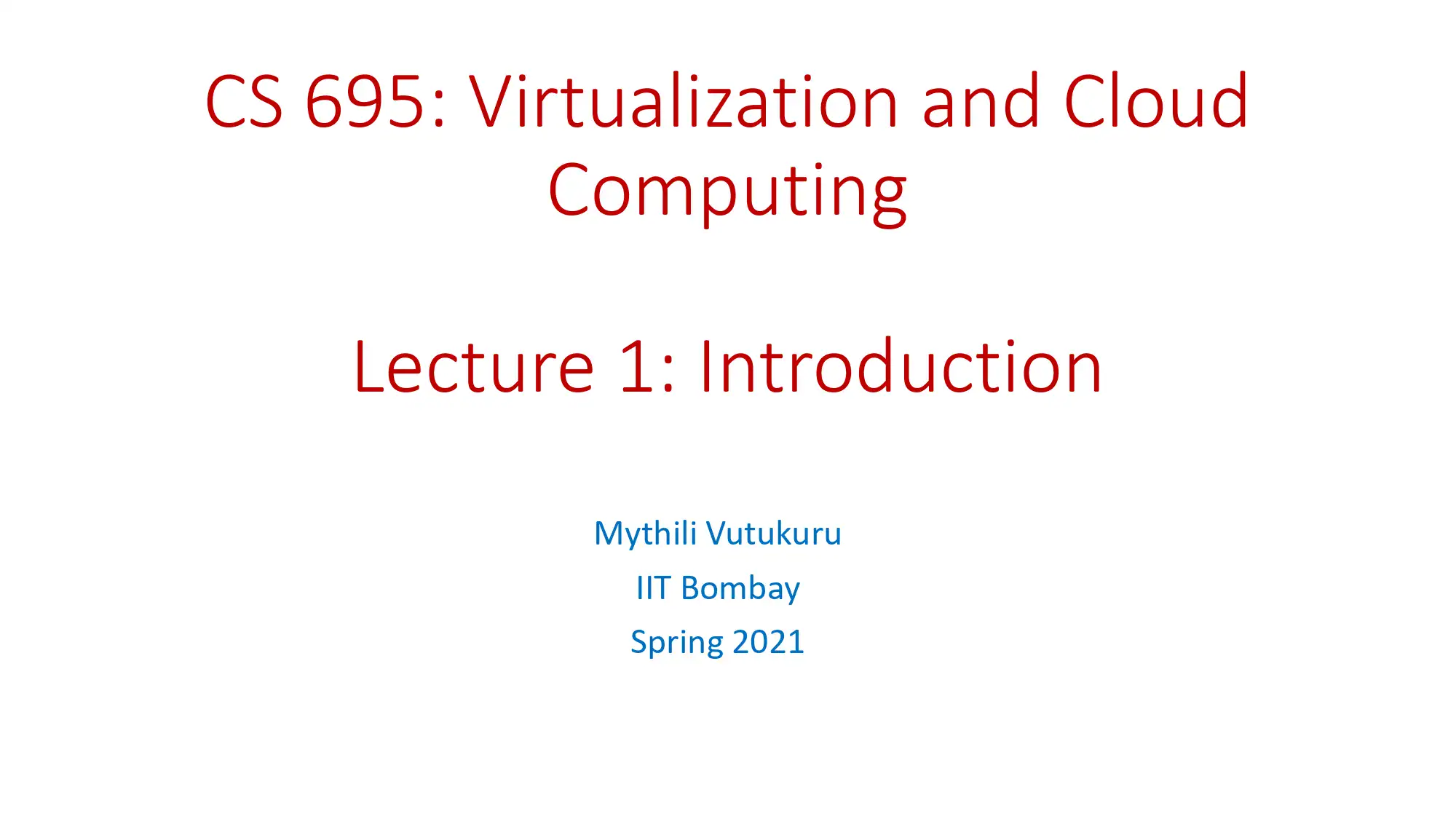 CS 695: Virtualization and Cloud Computing

Lecture 1: Introduction

Mythili Vutukuru

IIT Bombay

Spring 2021